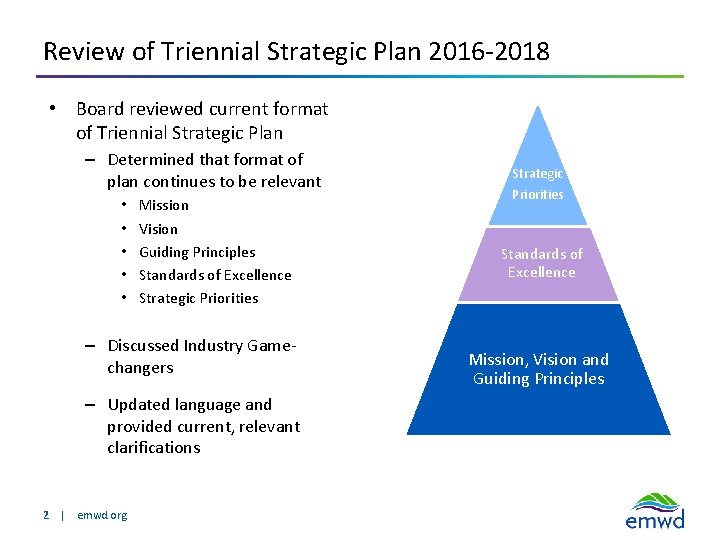 Review of Triennial Strategic Plan 2016-2018

• Board reviewed current format of Triennial Strategic Plan
  – Determined that format of plan continues to be relevant
    • Mission
    • Vision
    • Guiding Principles
    • Standards of Excellence
    • Strategic Priorities
  – Discussed Industry Game-changers
  – Updated language and provided current, relevant clarifications

Strategic Priorities

Standards of Excellence

Mission, Vision and Guiding Principles

2 | emwd.org

emwd